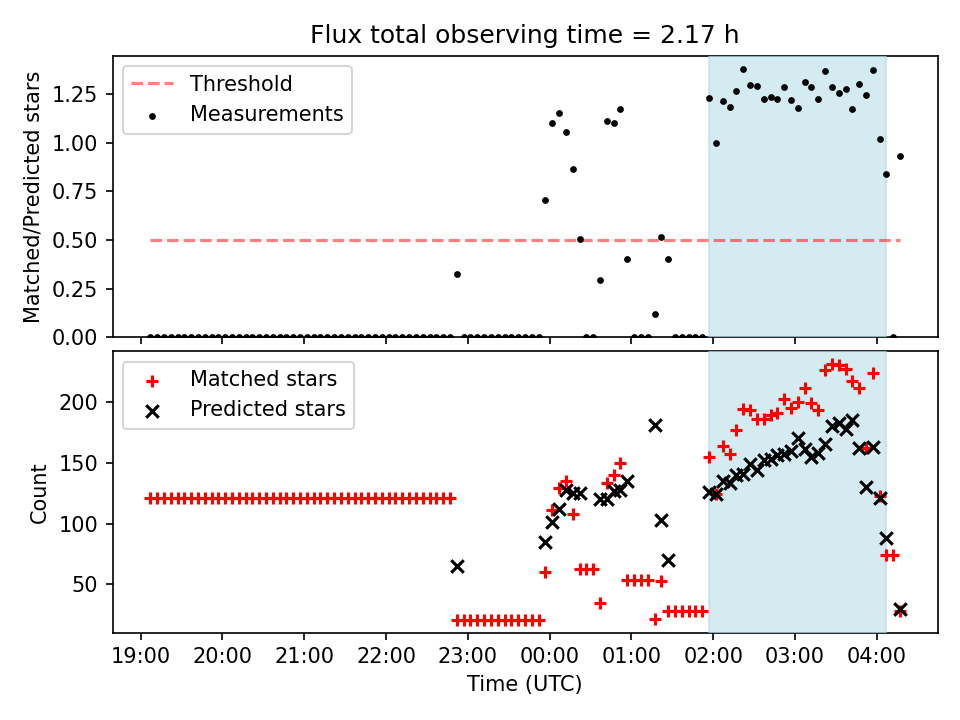 Flux total observing time = 2.17 h

Threshold
Measurements

Matched/Predicted stars

1.25
1.00
0.75
0.50
0.25
0.00

Matched stars
Predicted stars

Count

200
150
100
50

19:00 20:00 21:00 22:00 23:00 00:00 01:00 02:00 03:00 04:00

Time (UTC)